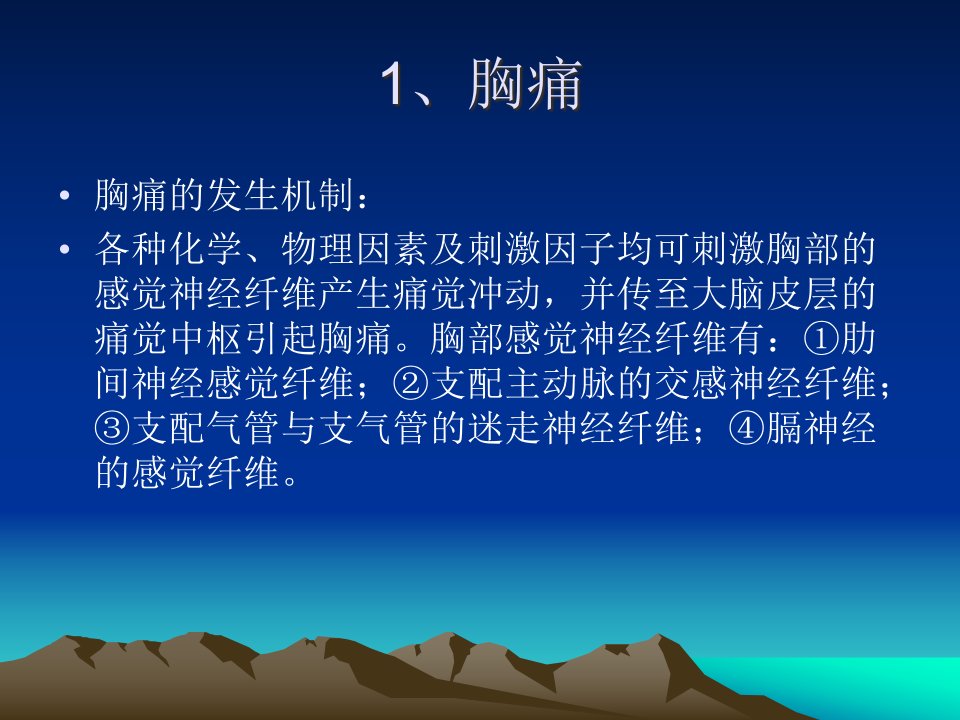 1、胸痛

• 胸痛的发生机制：

• 各种化学、物理因素及刺激因子均可刺激胸部的感觉神经纤维产生痛觉冲动，并传至大脑皮层的痛觉中枢引起胸痛。胸部感觉神经纤维有：①肋间神经感觉纤维；②支配主动脉的交感神经纤维；③支配气管与支气管的迷走神经纤维；④膈神经的感觉纤维。